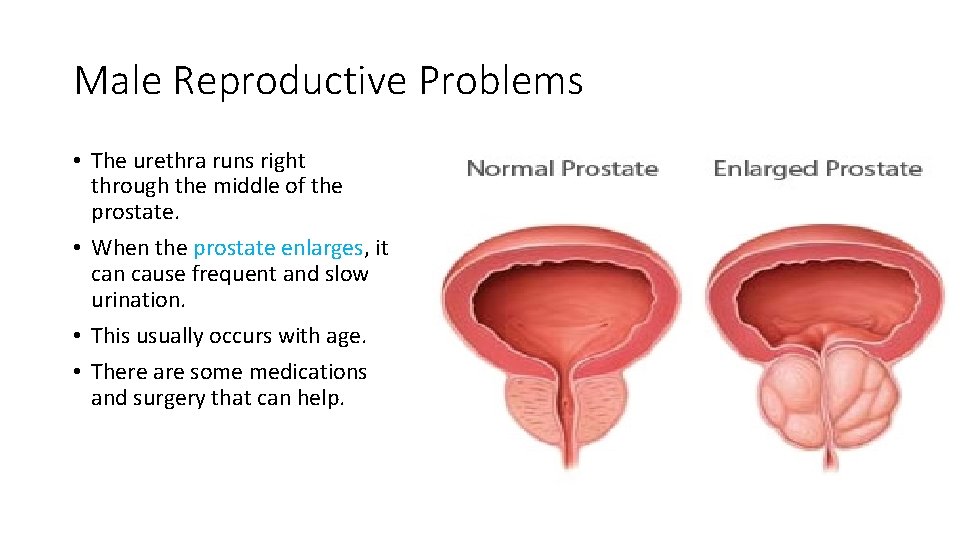 Male Reproductive Problems

• The urethra runs right through the middle of the prostate.

• When the prostate enlarges, it can cause frequent and slow urination.

• This usually occurs with age.

• There are some medications and surgery that can help.

Normal Prostate

Enlarged Prostate